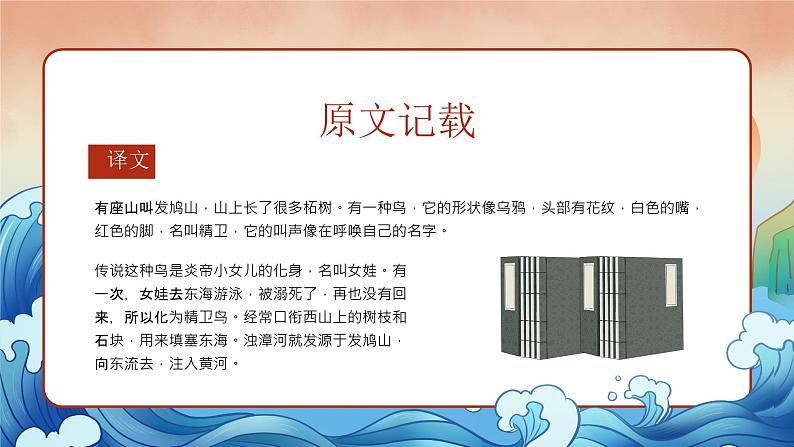 原文记载

译文

有座山叫发鸠山，山上长了很多柘树。有一种鸟，它的形状像乌鸦，头部有花纹，白色的嘴，红色的脚，名叫精卫，它的叫声像在呼唤自己的名字。

传说这种鸟是炎帝小女儿的化身，名叫女娃。有一次，女娃去东海游泳，被溺死了，再也没有回来，所以化为精卫鸟。经常口衔西山上的树枝和石块，用来填塞东海。浊漳河就发源于发鸠山，向东流去，注入黄河。